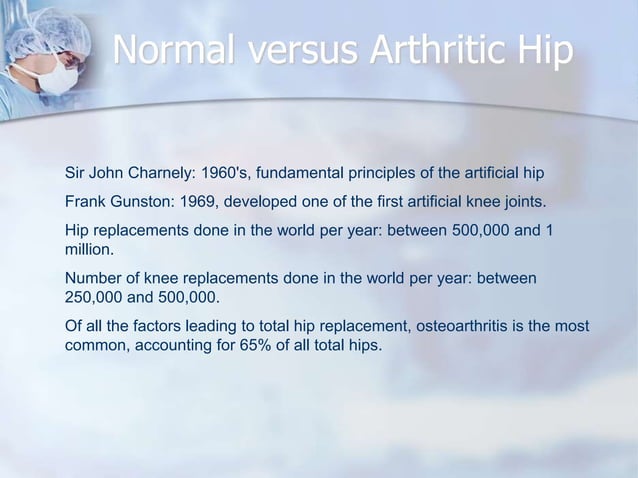 Normal versus Arthritic Hip

Sir John Charnely: 1960's, fundamental principles of the artificial hip

Frank Gunston: 1969, developed one of the first artificial knee joints.

Hip replacements done in the world per year: between 500,000 and 1 million.

Number of knee replacements done in the world per year: between 250,000 and 500,000.

Of all the factors leading to total hip replacement, osteoarthritis is the most common, accounting for 65% of all total hips.